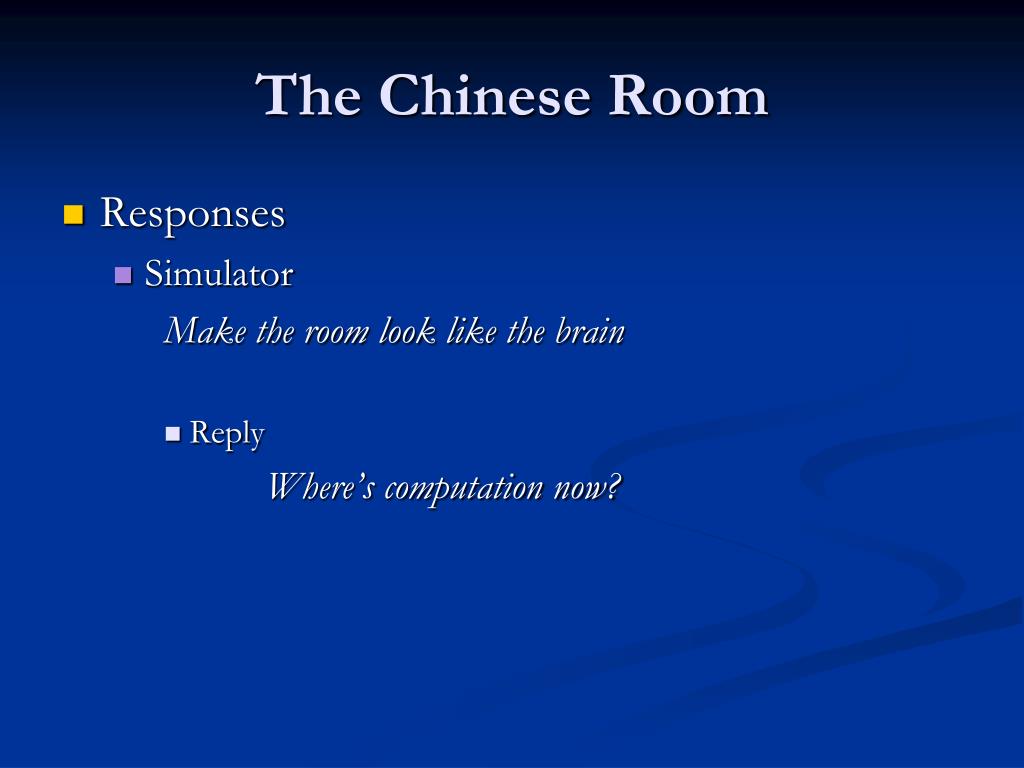 The Chinese Room

Responses

Simulator

Make the room look like the brain

Reply

Where's computation now?